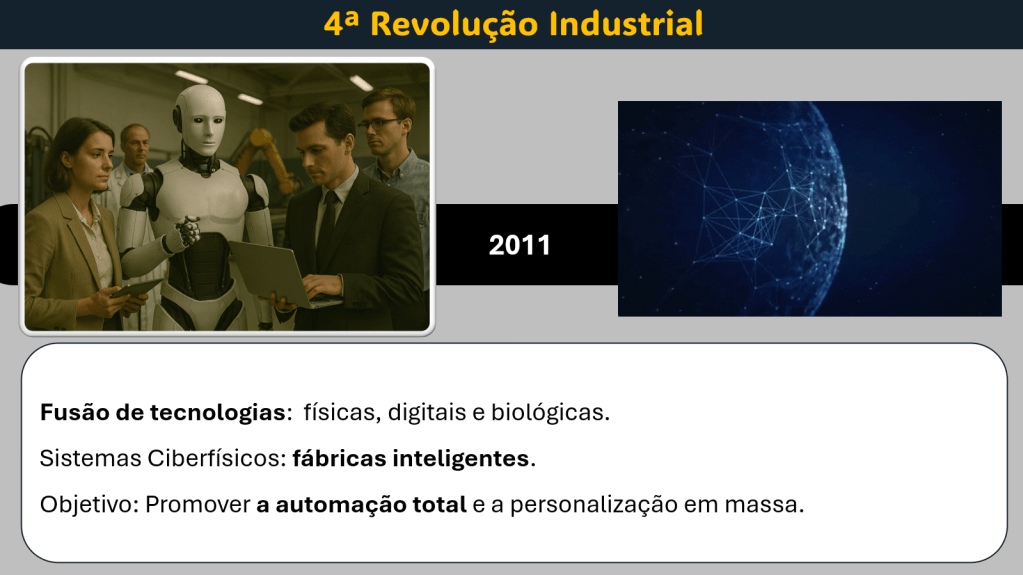 4ª Revolução Industrial

2011

Fusão de tecnologias: físicas, digitais e biológicas.

Sistemas Ciberfísicos: fábricas inteligentes.

Objetivo: Promover a automação total e a personalização em massa.